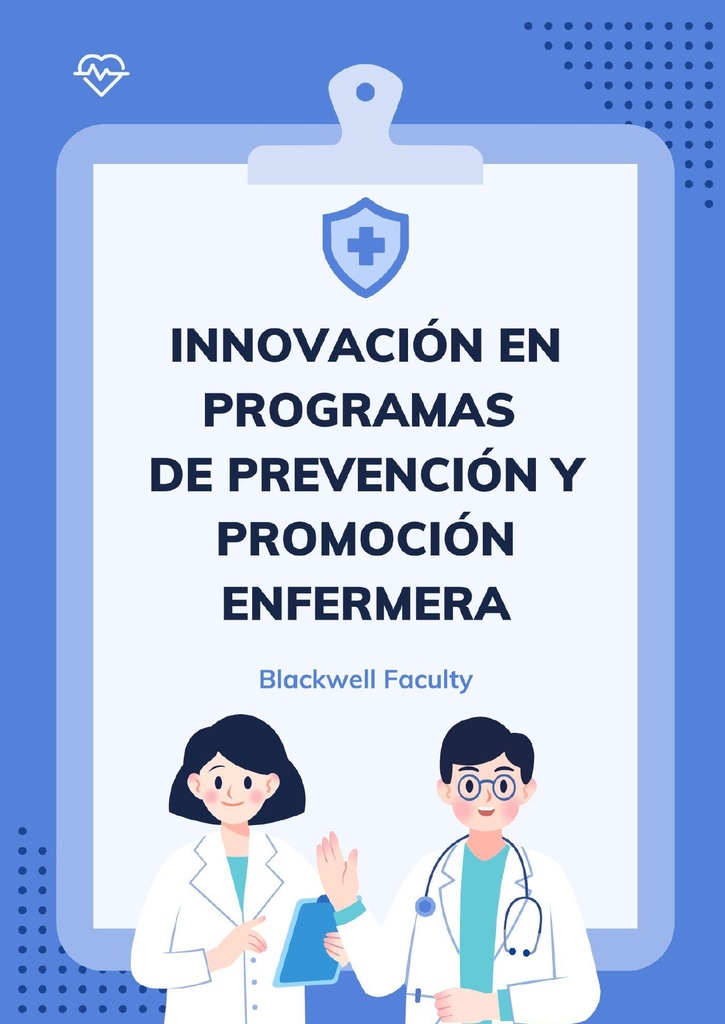 INNOVACIÓN EN PROGRAMAS DE PREVENCIÓN Y PROMOCIÓN ENFERMERA

Blackwell Faculty